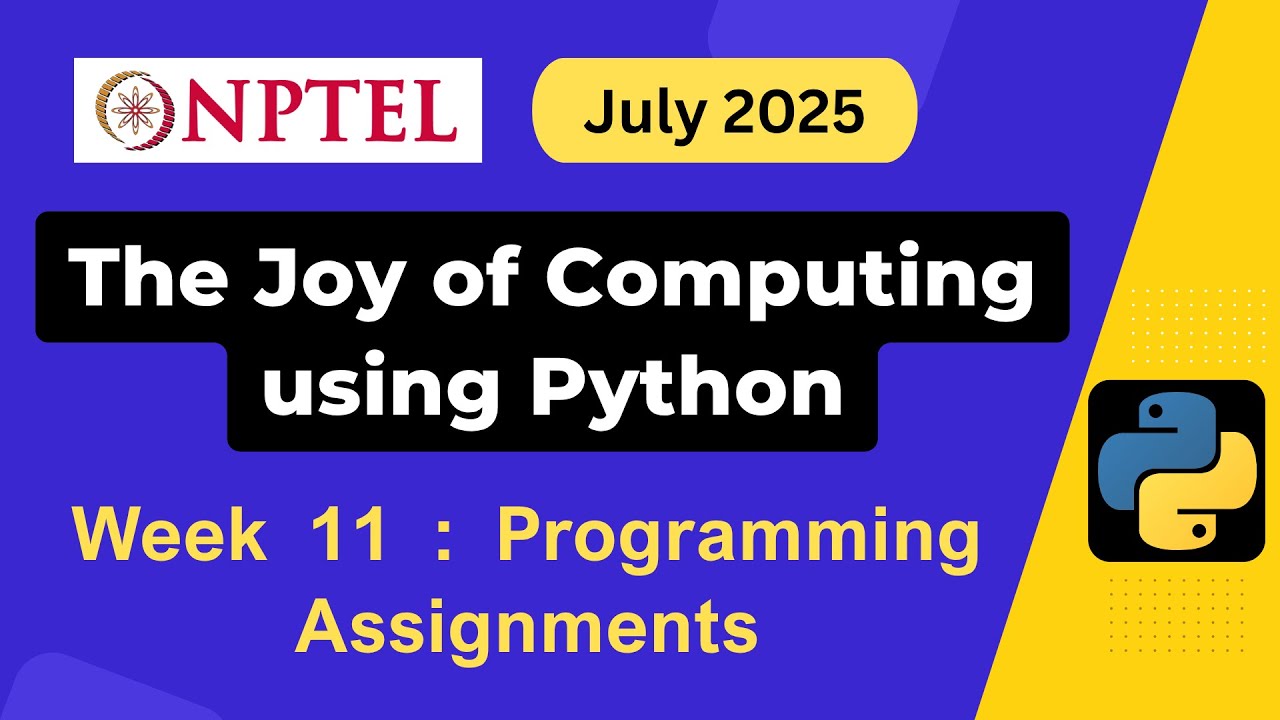 NPTEL

July 2025

The Joy of Computing using Python

Week 11 : Programming Assignments